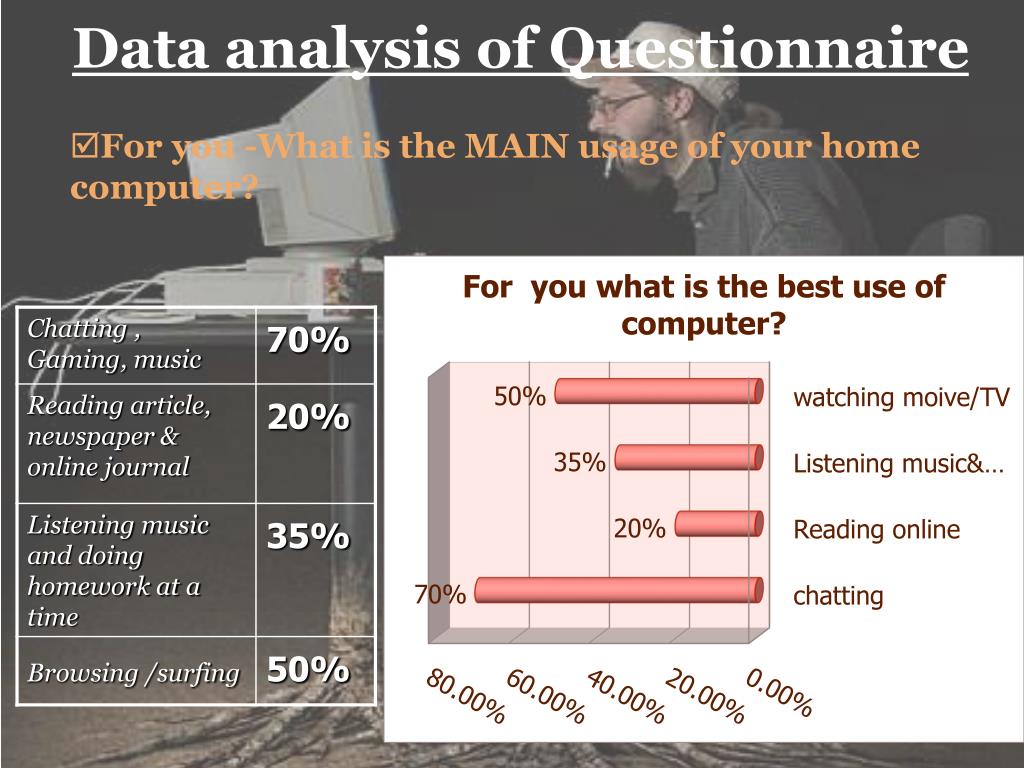 Data analysis of Questionnaire

☑For you -What is the MAIN usage of your home computer?

| Chatting , Gaming, music | 70% |
|---|---|
| Reading article, newspaper & online journal | 20% |
| Listening music and doing homework at a time | 35% |
| Browsing /surfing | 50% |

For you what is the best use of computer?

50% watching moive/TV
35% Listening music&…
20% Reading online
70% chatting

80.00% 60.00% 40.00% 20.00% 0.00%